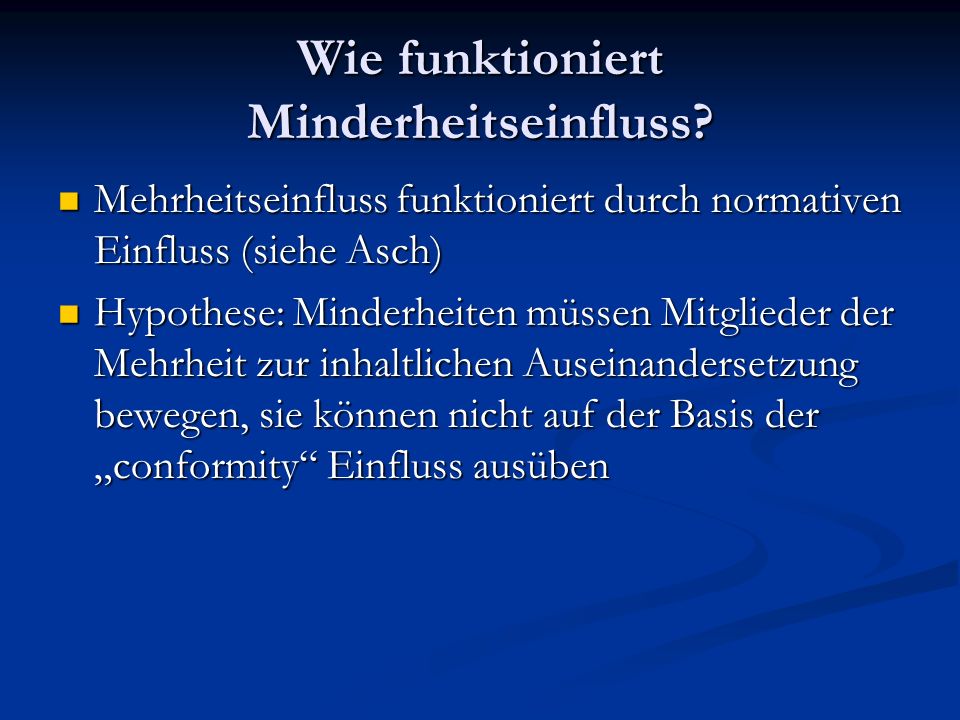 Wie funktioniert Minderheitseinfluss?

Mehrheitseinfluss funktioniert durch normativen Einfluss (siehe Asch)

Hypothese: Minderheiten müssen Mitglieder der Mehrheit zur inhaltlichen Auseinandersetzung bewegen, sie können nicht auf der Basis der „conformity“ Einfluss ausüben